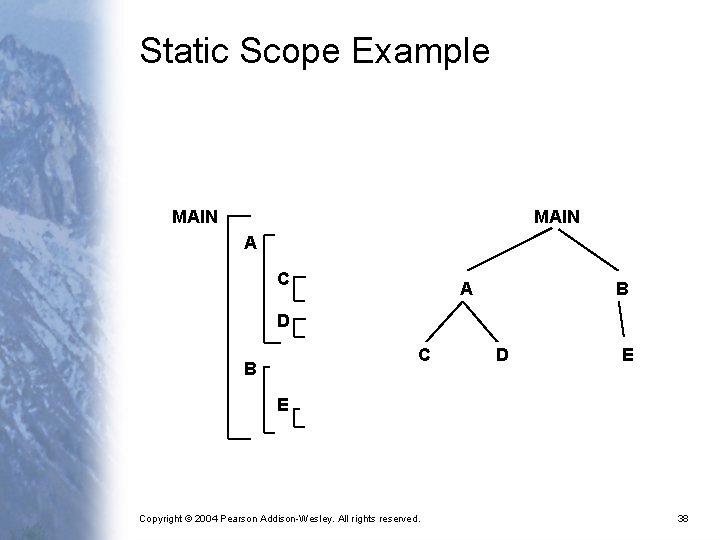 Static Scope Example

MAIN

A

C

D

B

E

MAIN

A

B

C

D

E

Copyright © 2004 Pearson Addison-Wesley. All rights reserved.

38